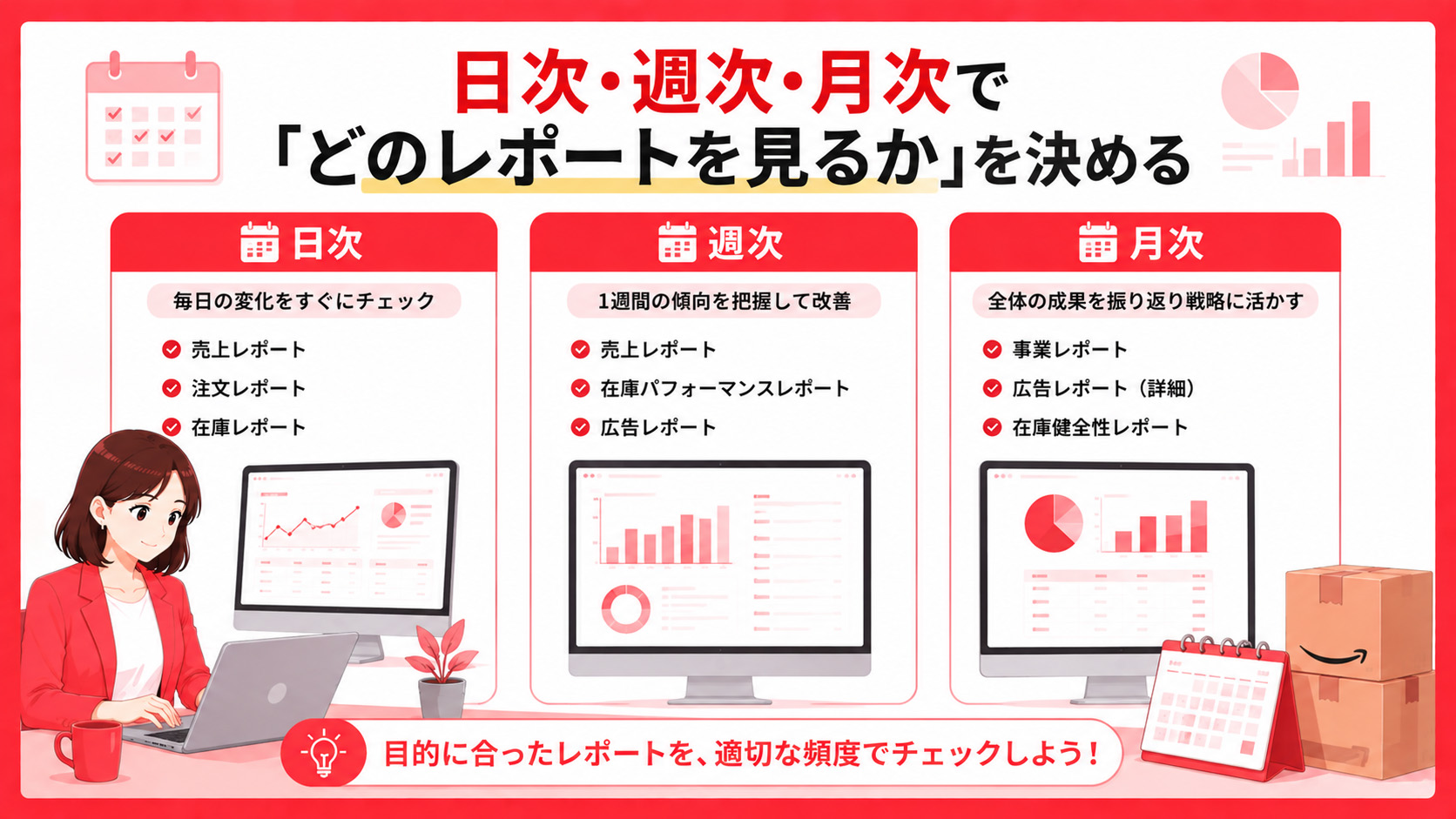 日次・週次・月次で
「どのレポートを見るか」を決める

日次
毎日の変化をすぐにチェック
売上レポート
注文レポート
在庫レポート

週次
1週間の傾向を把握して改善
売上レポート
在庫パフォーマンスレポート
広告レポート

月次
全体の成果を振り返り戦略に活かす
事業レポート
広告レポート（詳細）
在庫健全性レポート

目的に合ったレポートを、適切な頻度でチェックしよう！